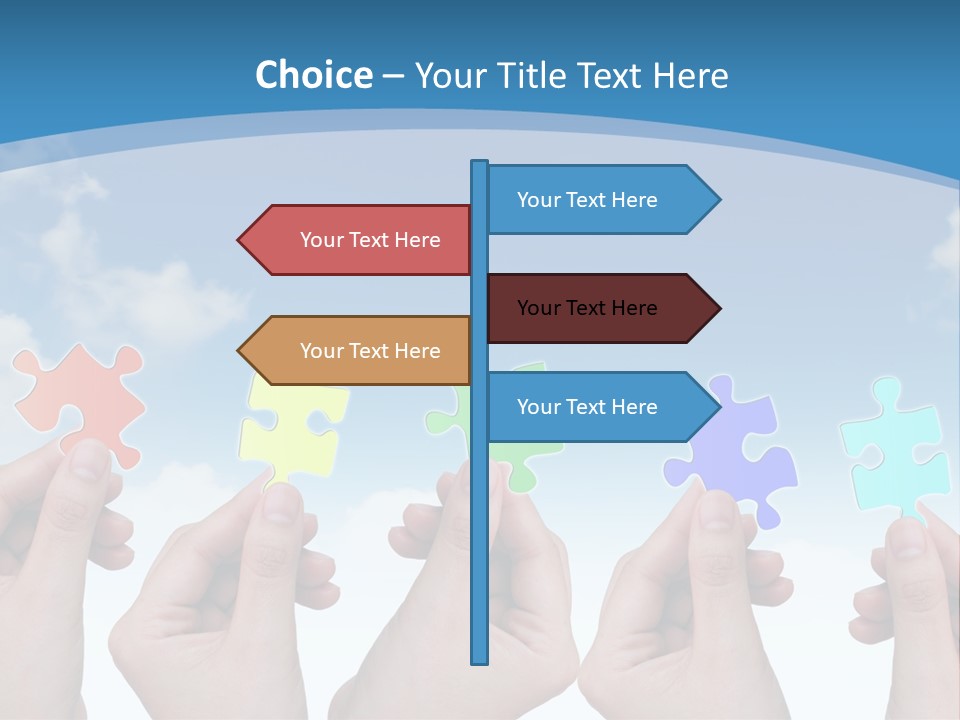 Choice – Your Title Text Here

Your Text Here

Your Text Here

Your Text Here

Your Text Here

Your Text Here